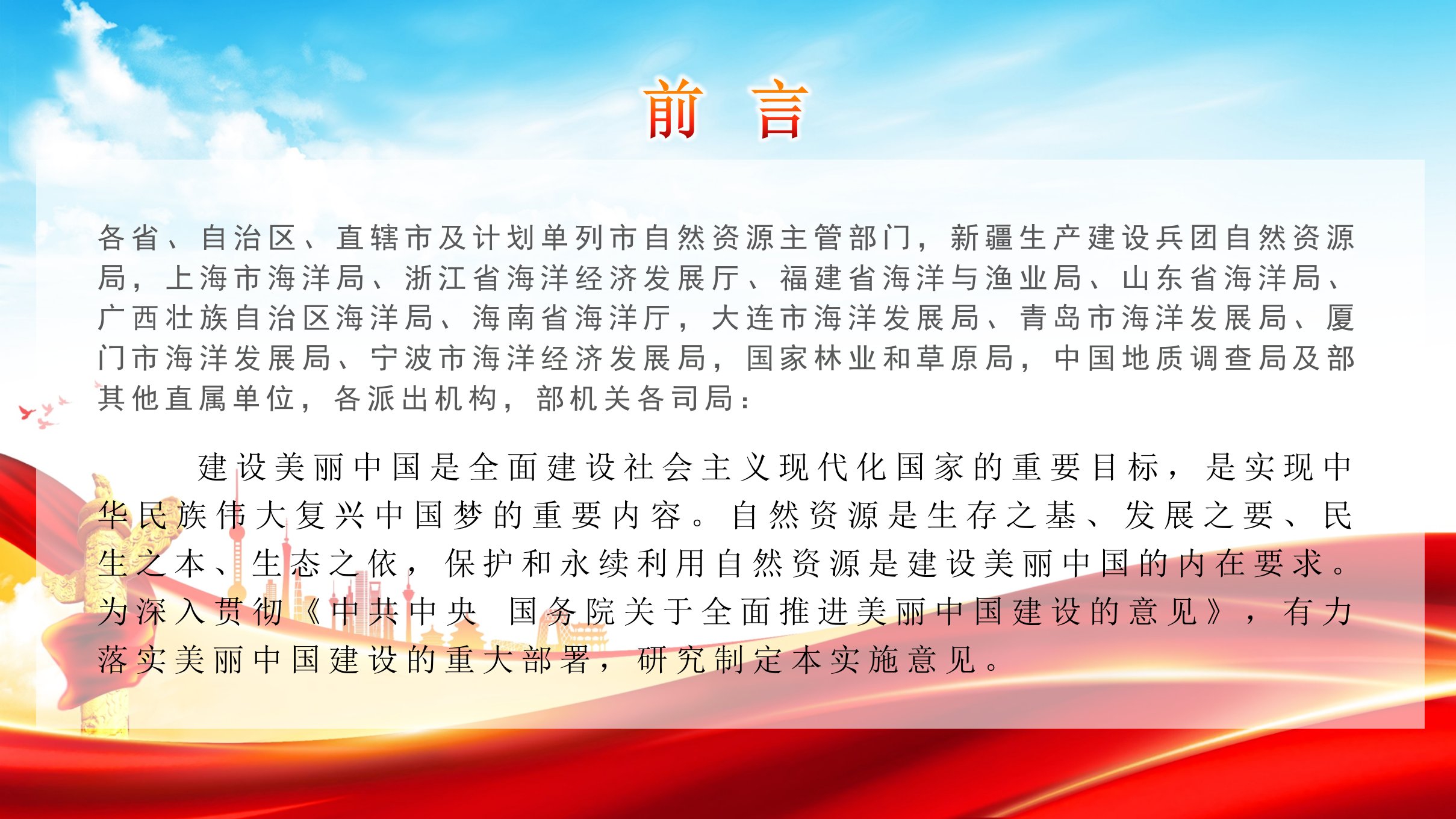 前　言

各省、自治区、直辖市及计划单列市自然资源主管部门，新疆生产建设兵团自然资源局，上海市海洋局、浙江省海洋经济发展厅、福建省海洋与渔业局、山东省海洋局、广西壮族自治区海洋局、海南省海洋厅，大连市海洋发展局、青岛市海洋发展局、厦门市海洋发展局、宁波市海洋经济发展局，国家林业和草原局，中国地质调查局及部其他直属单位，各派出机构，部机关各司局：

建设美丽中国是全面建设社会主义现代化国家的重要目标，是实现中华民族伟大复兴中国梦的重要内容。自然资源是生存之基、发展之要、民生之本、生态之依，保护和永续利用自然资源是建设美丽中国的内在要求。为深入贯彻《中共中央 国务院关于全面推进美丽中国建设的意见》，有力落实美丽中国建设的重大部署，研究制定本实施意见。